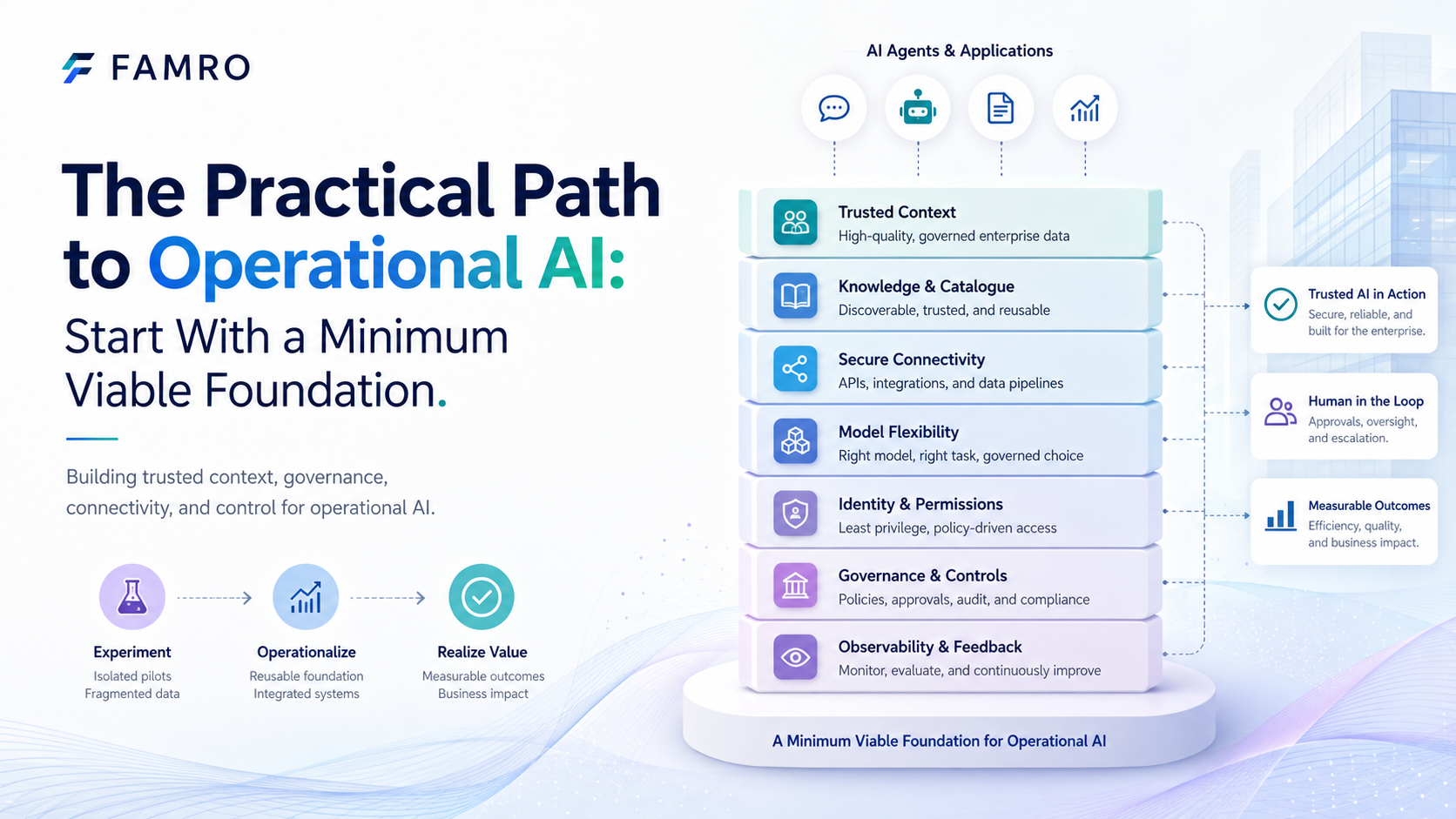 FAMRO

The Practical Path to Operational AI:

Start With a Minimum Viable Foundation.

Building trusted context, governance, connectivity, and control for operational AI.

Experiment
Isolated pilots
Fragmented data

Operationalize
Reusable foundation
Integrated systems

Realize Value
Measurable outcomes
Business impact

AI Agents & Applications

Trusted Context
High-quality, governed enterprise data

Knowledge & Catalogue
Discoverable, trusted, and reusable

Secure Connectivity
APIs, integrations, and data pipelines

Model Flexibility
Right model, right task, governed choice

Identity & Permissions
Least privilege, policy-driven access

Governance & Controls
Policies, approvals, audit, and compliance

Observability & Feedback
Monitor, evaluate, and continuously improve

A Minimum Viable Foundation for Operational AI

Trusted AI in Action
Secure, reliable, and built for the enterprise.

Human in the Loop
Approvals, oversight, and escalation.

Measurable Outcomes
Efficiency, quality, and business impact.